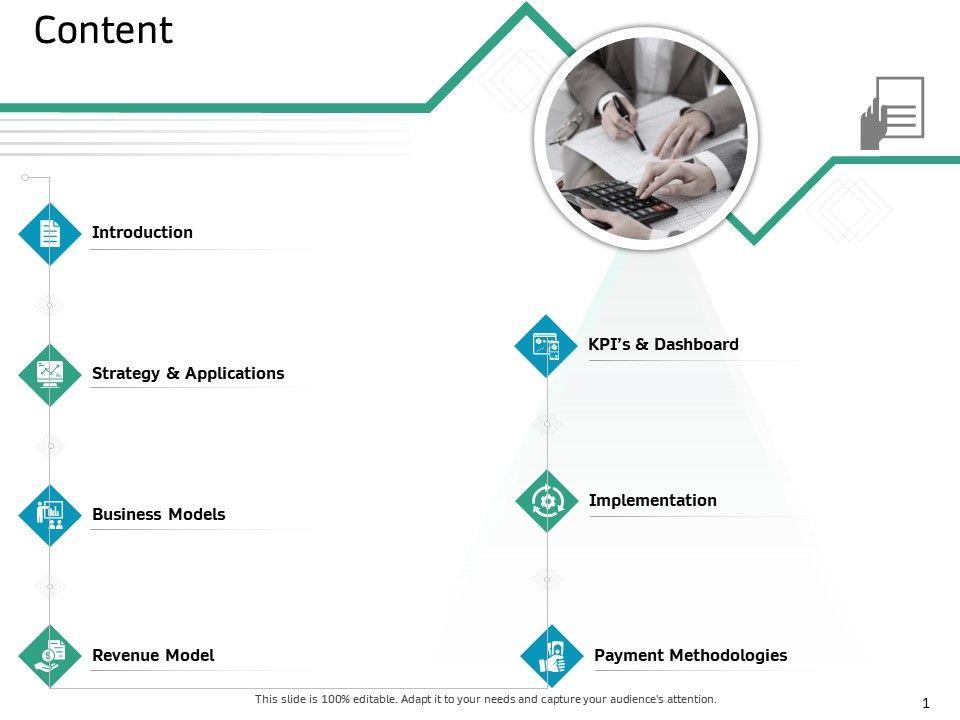 Content

Introduction

Strategy & Applications

Business Models

Revenue Model

KPI's & Dashboard

Implementation

Payment Methodologies

This slide is 100% editable. Adapt it to your needs and capture your audience's attention.

1